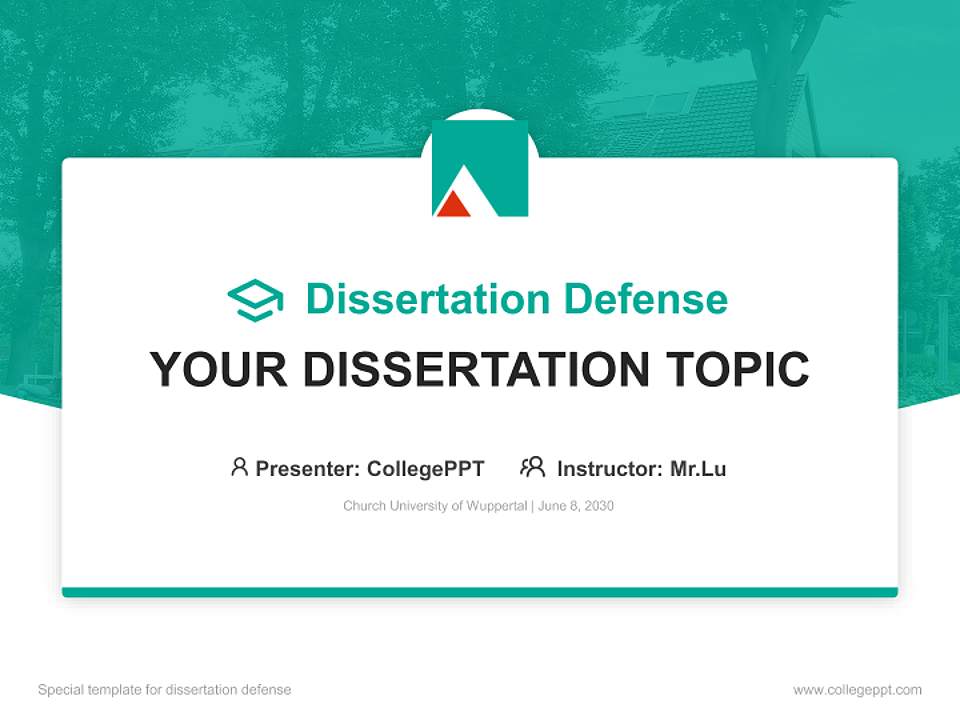 Dissertation Defense

YOUR DISSERTATION TOPIC

Presenter: CollegePPT Instructor: Mr.Lu

Church University of Wuppertal | June 8, 2030

Special template for dissertation defense

www.collegeppt.com